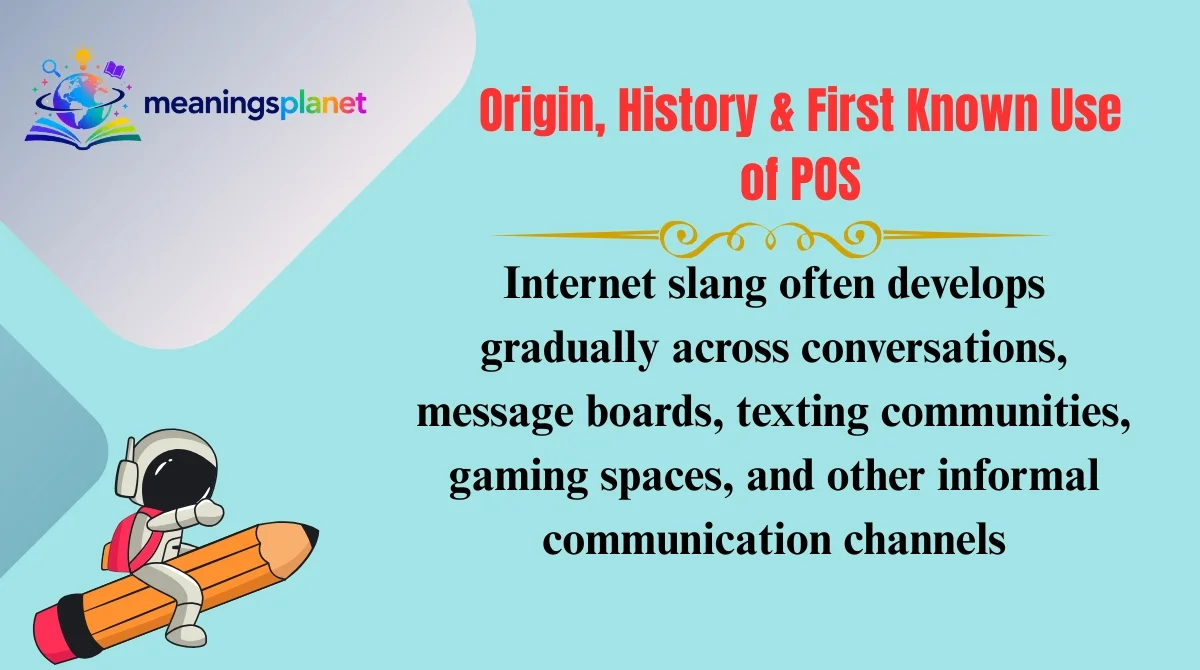 meaningsplanet

Origin, History & First Known Use of POS

Internet slang often develops gradually across conversations, message boards, texting communities, gaming spaces, and other informal communication channels